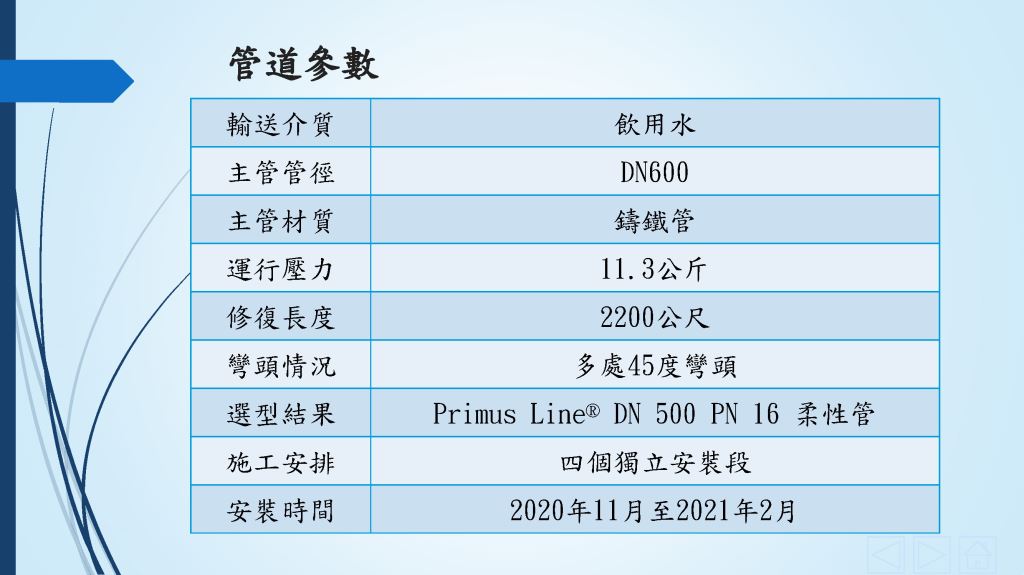 管道參數

| 輸送介質 | 飲用水 |
|---|---|
| 主管管徑 | DN600 |
| 主管材質 | 鑄鐵管 |
| 運行壓力 | 11.3公斤 |
| 修復長度 | 2200公尺 |
| 彎頭情況 | 多處45度彎頭 |
| 選型結果 | Primus Line® DN 500 PN 16 柔性管 |
| 施工安排 | 四個獨立安裝段 |
| 安裝時間 | 2020年11月至2021年2月 |